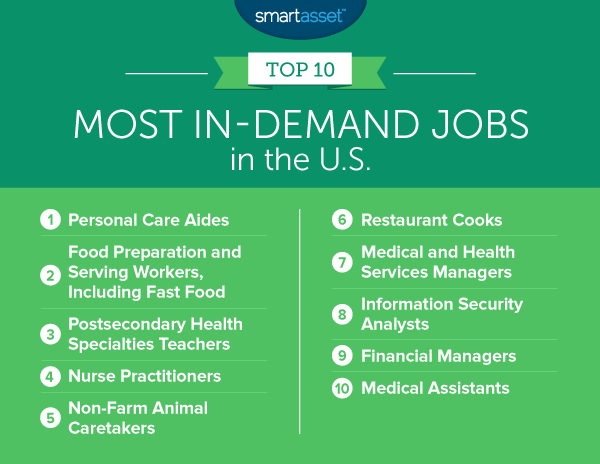 smartasset™

TOP 10

MOST IN-DEMAND JOBS in the U.S.

1 Personal Care Aides

2 Food Preparation and Serving Workers, Including Fast Food

3 Postsecondary Health Specialties Teachers

4 Nurse Practitioners

5 Non-Farm Animal Caretakers

6 Restaurant Cooks

7 Medical and Health Services Managers

8 Information Security Analysts

9 Financial Managers

10 Medical Assistants